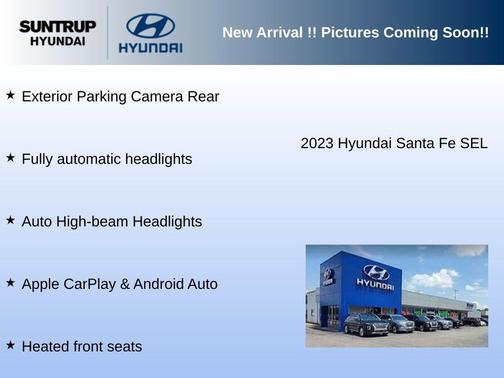 SUNTRUP HYUNDAI

HYUNDAI

New Arrival !! Pictures Coming Soon!!

★ Exterior Parking Camera Rear

2023 Hyundai Santa Fe SEL

★ Fully automatic headlights

★ Auto High-beam Headlights

★ Apple CarPlay & Android Auto

★ Heated front seats

HYUNDAI